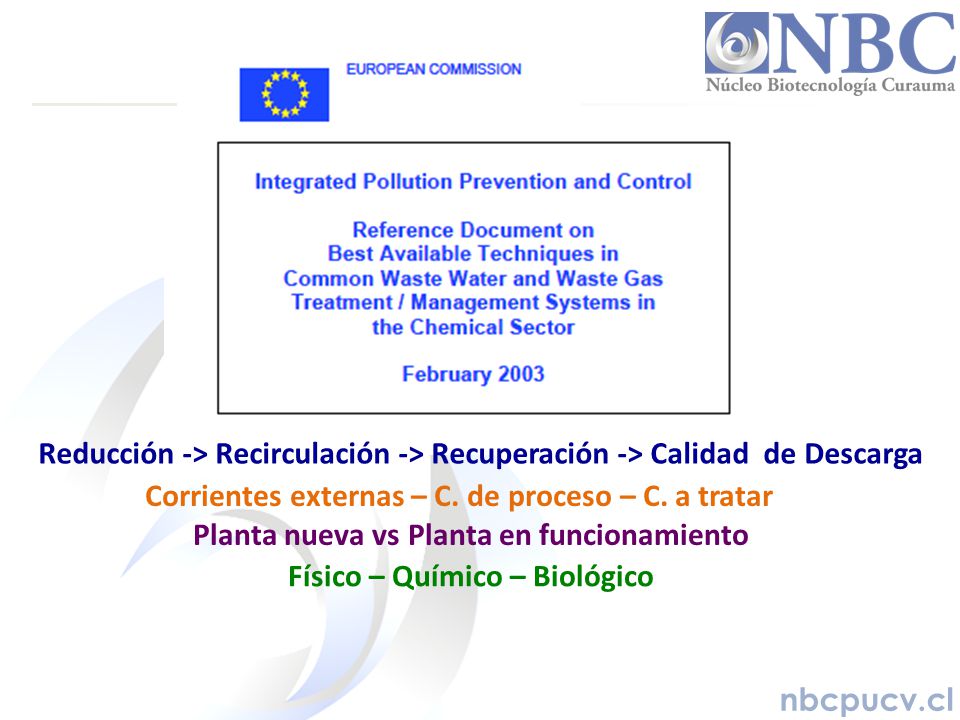 NBC
Núcleo Biotecnología Curauma

EUROPEAN COMMISSION

Integrated Pollution Prevention and Control

Reference Document on Best Available Techniques in Common Waste Water and Waste Gas Treatment / Management Systems in the Chemical Sector

February 2003

Reducción -> Recirculación -> Recuperación -> Calidad de Descarga

Corrientes externas – C. de proceso – C. a tratar

Planta nueva vs Planta en funcionamiento

Físico – Químico – Biológico

nbcpucv.cl